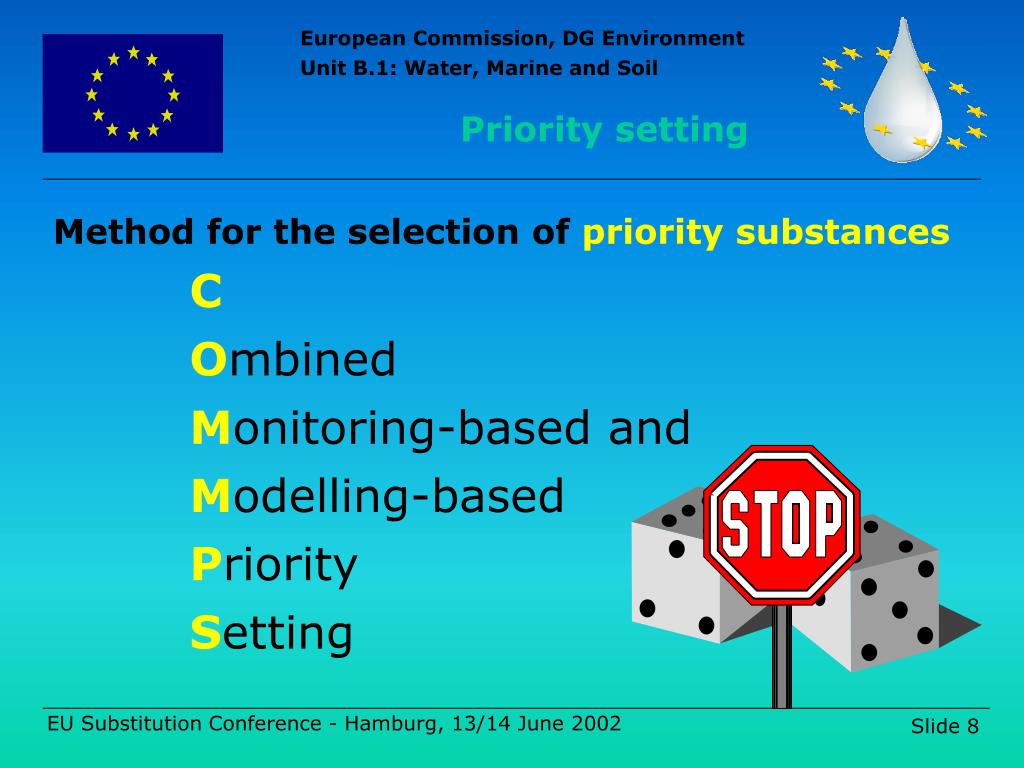 European Commission, DG Environment
Unit B.1: Water, Marine and Soil

Priority setting

Method for the selection of priority substances

C
Ombined
Monitoring-based and
Modelling-based
Priority
Setting

STOP

EU Substitution Conference - Hamburg, 13/14 June 2002

Slide 8